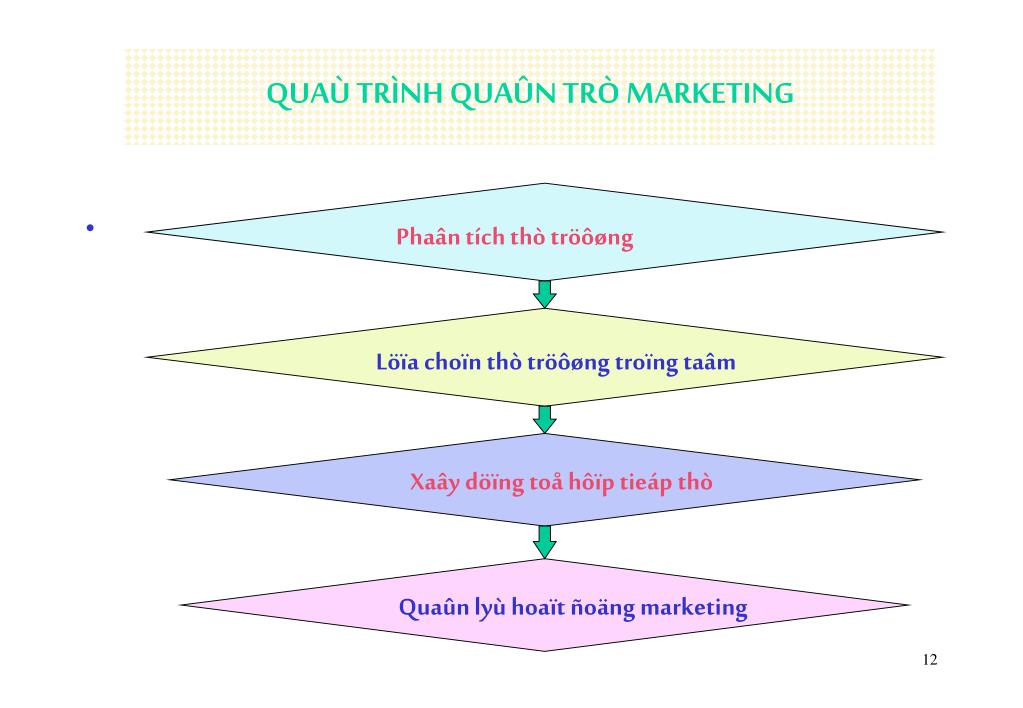 QUAÙ TRÌNH QUAÛN TRÒ MARKETING

•

Phaân tích thò tröôøng

Löïa choïn thò tröôøng troïng taâm

Xaây döïng toå hôïp tieáp thò

Quaûn lyù hoaït ñoäng marketing

12